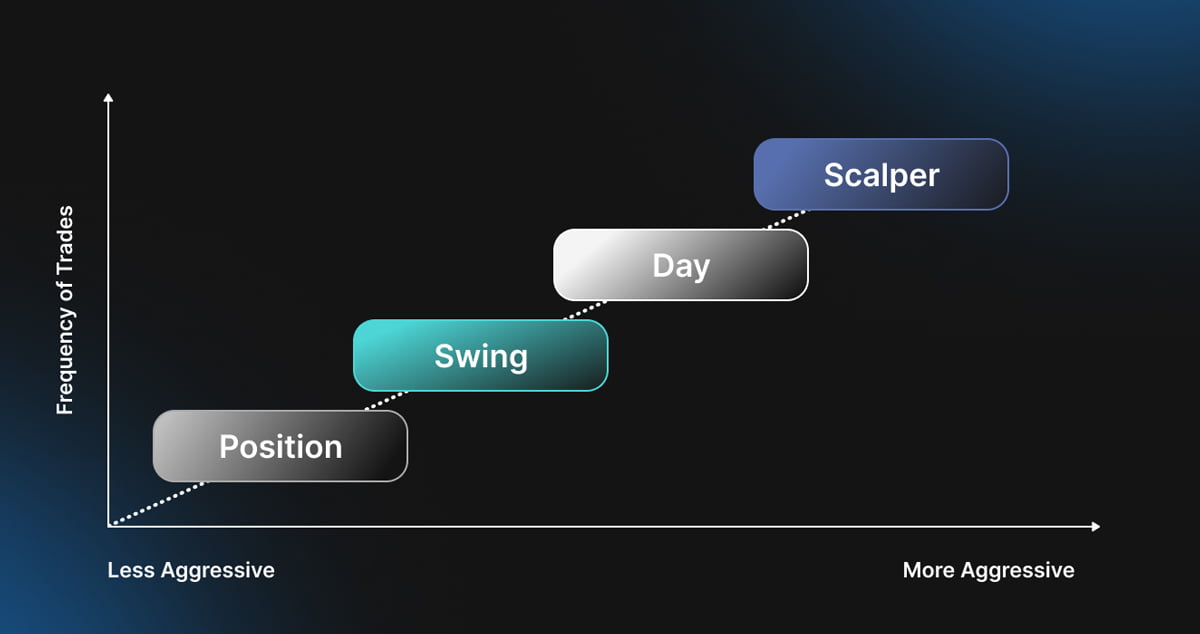 Frequency of Trades

Scalper

Day

Swing

Position

Less Aggressive

More Aggressive